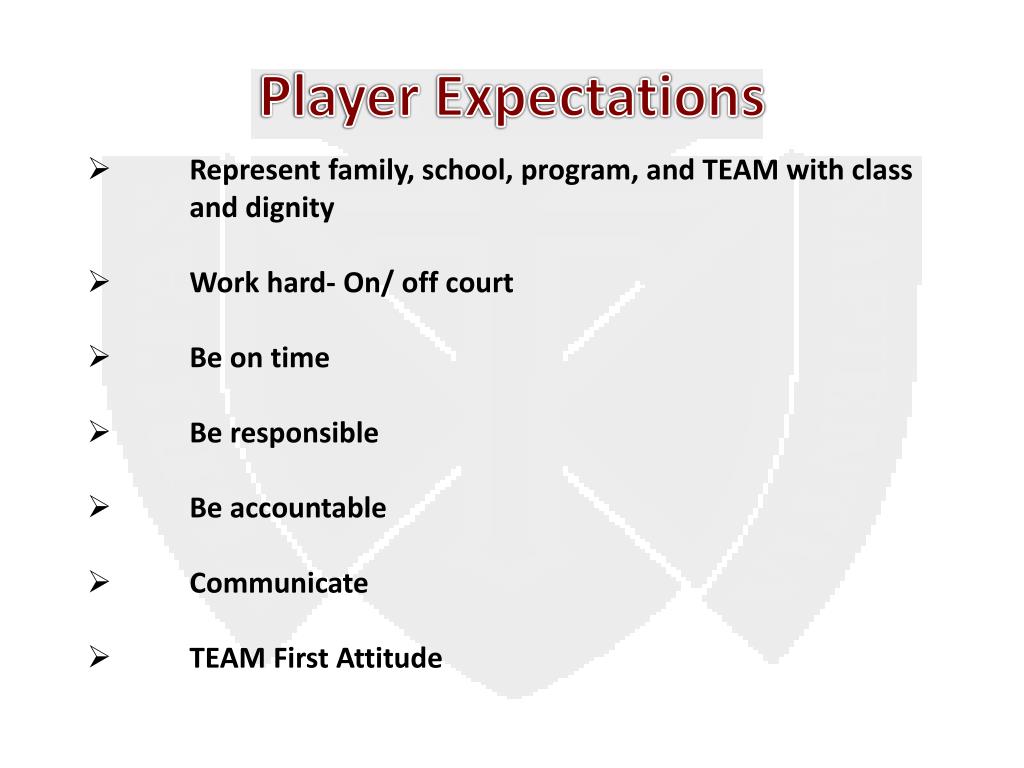 Player Expectations

➢ Represent family, school, program, and TEAM with class and dignity

➢ Work hard- On/ off court

➢ Be on time

➢ Be responsible

➢ Be accountable

➢ Communicate

➢ TEAM First Attitude